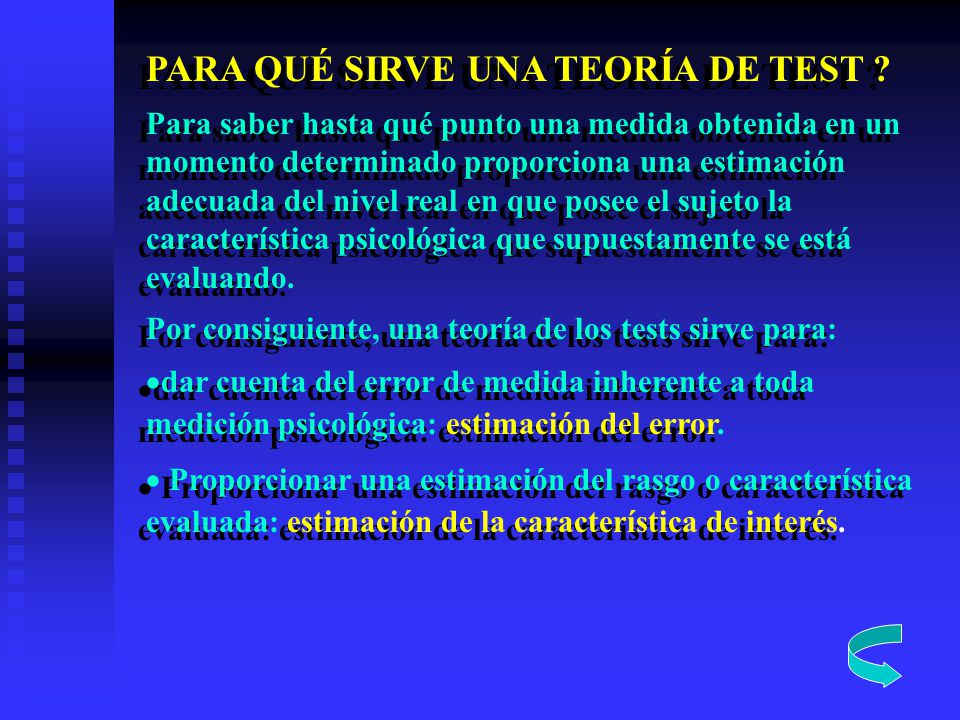 PARA QUÉ SIRVE UNA TEORÍA DE TEST ?

Para saber hasta qué punto una medida obtenida en un momento determinado proporciona una estimación adecuada del nivel real en que posee el sujeto la característica psicológica que supuestamente se está evaluando.

Por consiguiente, una teoría de los tests sirve para:

•dar cuenta del error de medida inherente a toda medición psicológica: estimación del error.

• Proporcionar una estimación del rasgo o característica evaluada: estimación de la característica de interés.